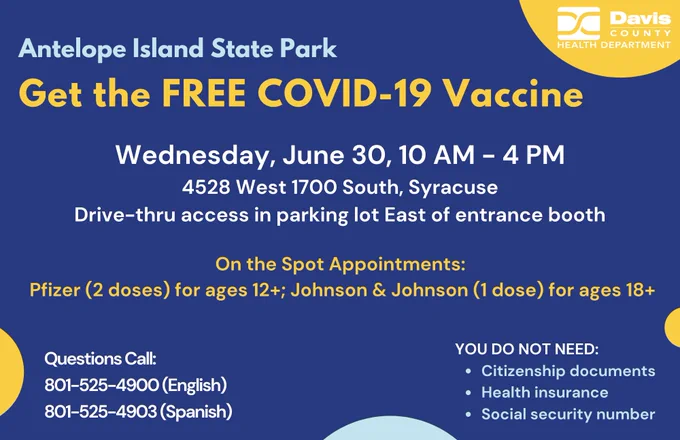 Davis
COUNTY
HEALTH DEPARTMENT

Antelope Island State Park

Get the FREE COVID-19 Vaccine

Wednesday, June 30, 10 AM - 4 PM
4528 West 1700 South, Syracuse
Drive-thru access in parking lot East of entrance booth

On the Spot Appointments:
Pfizer (2 doses) for ages 12+; Johnson & Johnson (1 dose) for ages 18+

Questions Call:
801-525-4900 (English)
801-525-4903 (Spanish)

YOU DO NOT NEED:
• Citizenship documents
• Health insurance
• Social security number